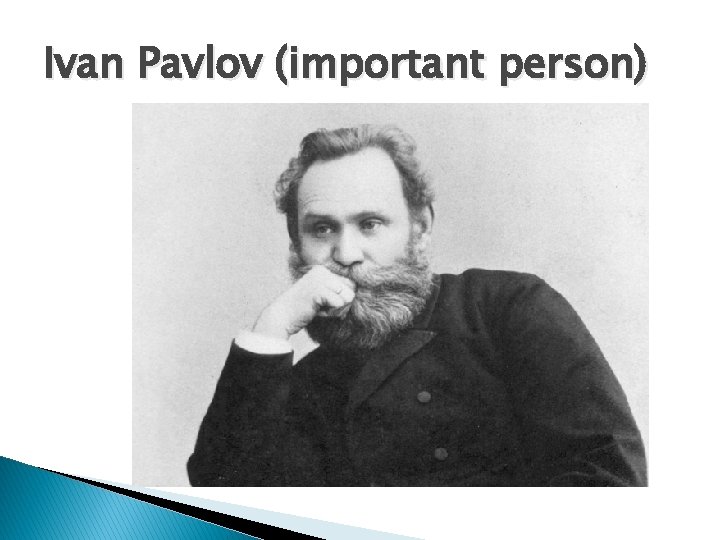 Ivan Pavlov (important person)